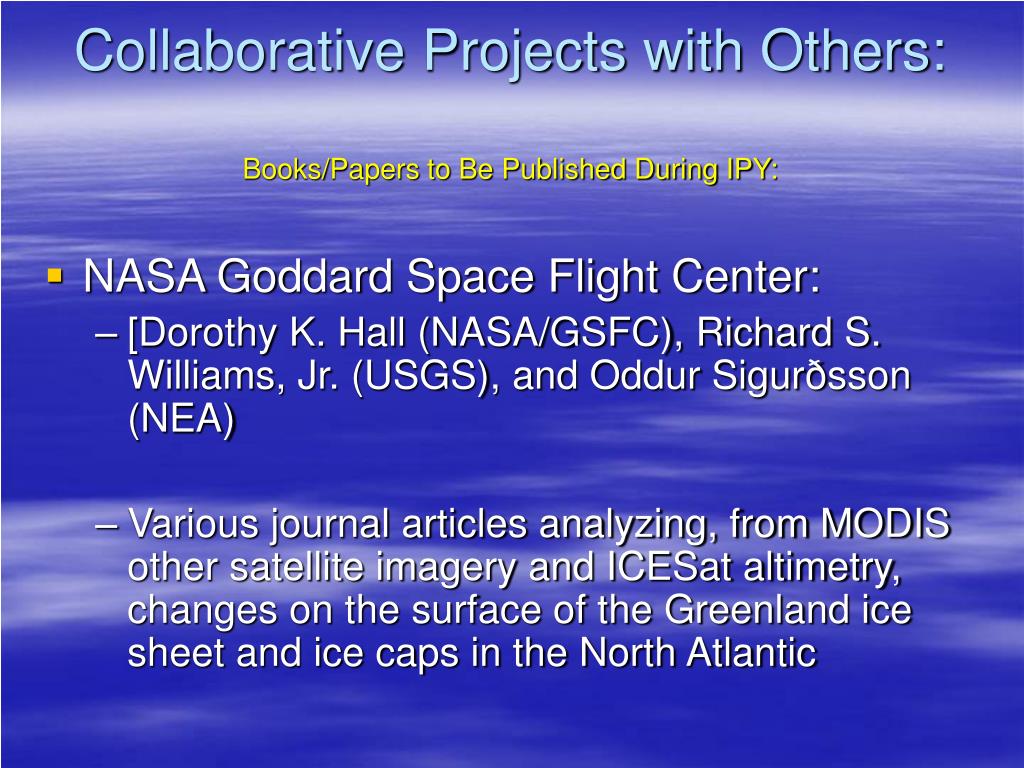 Collaborative Projects with Others:

Books/Papers to Be Published During IPY:

▪ NASA Goddard Space Flight Center:

– [Dorothy K. Hall (NASA/GSFC), Richard S. Williams, Jr. (USGS), and Oddur Sigurðsson (NEA)

– Various journal articles analyzing, from MODIS other satellite imagery and ICESat altimetry, changes on the surface of the Greenland ice sheet and ice caps in the North Atlantic